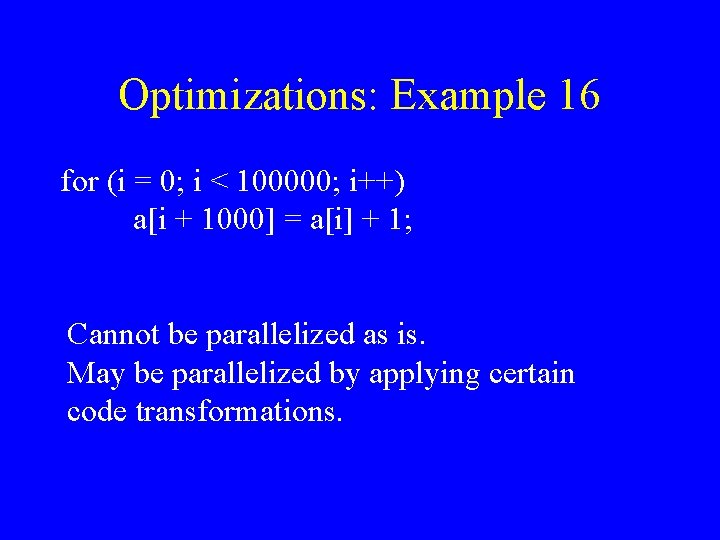 Optimizations: Example 16

for (i = 0; i < 100000; i++)
a[i + 1000] = a[i] + 1;

Cannot be parallelized as is.
May be parallelized by applying certain code transformations.